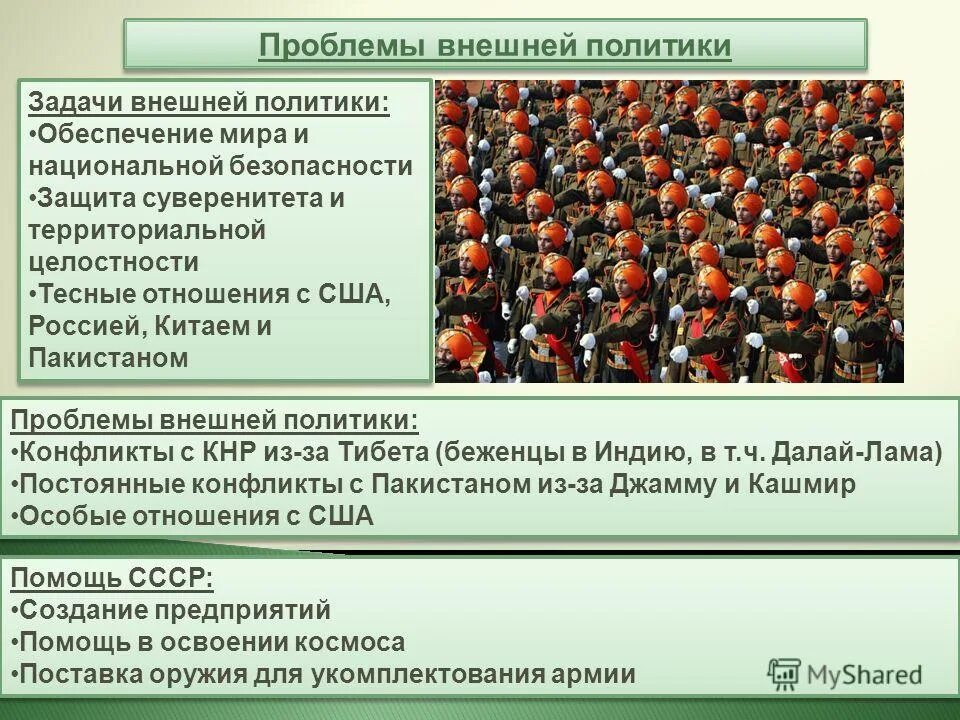 Проблемы внешней политики

Задачи внешней политики:
•Обеспечение мира и национальной безопасности
•Защита суверенитета и территориальной целостности
•Тесные отношения с США, Россией, Китаем и Пакистаном

Проблемы внешней политики:
•Конфликты с КНР из-за Тибета (беженцы в Индию, в т.ч. Далай-Лама)
•Постоянные конфликты с Пакистаном из-за Джамму и Кашмир
•Особые отношения с США

Помощь СССР:
•Создание предприятий
•Помощь в освоении космоса
•Поставка оружия для укомплектования армии

MyShared